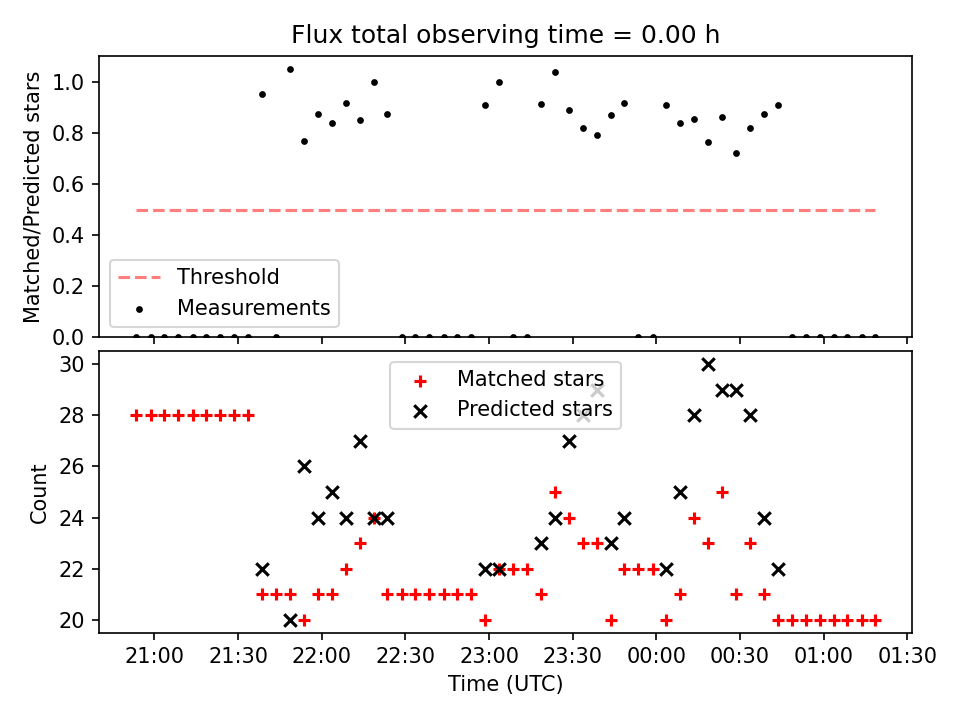 Flux total observing time = 0.00 h

Matched/Predicted stars

1.0
0.8
0.6
0.4
0.2
0.0

Threshold
Measurements

Count

30
28
26
24
22
20

Matched stars
Predicted stars

21:00 21:30 22:00 22:30 23:00 23:30 00:00 00:30 01:00 01:30

Time (UTC)